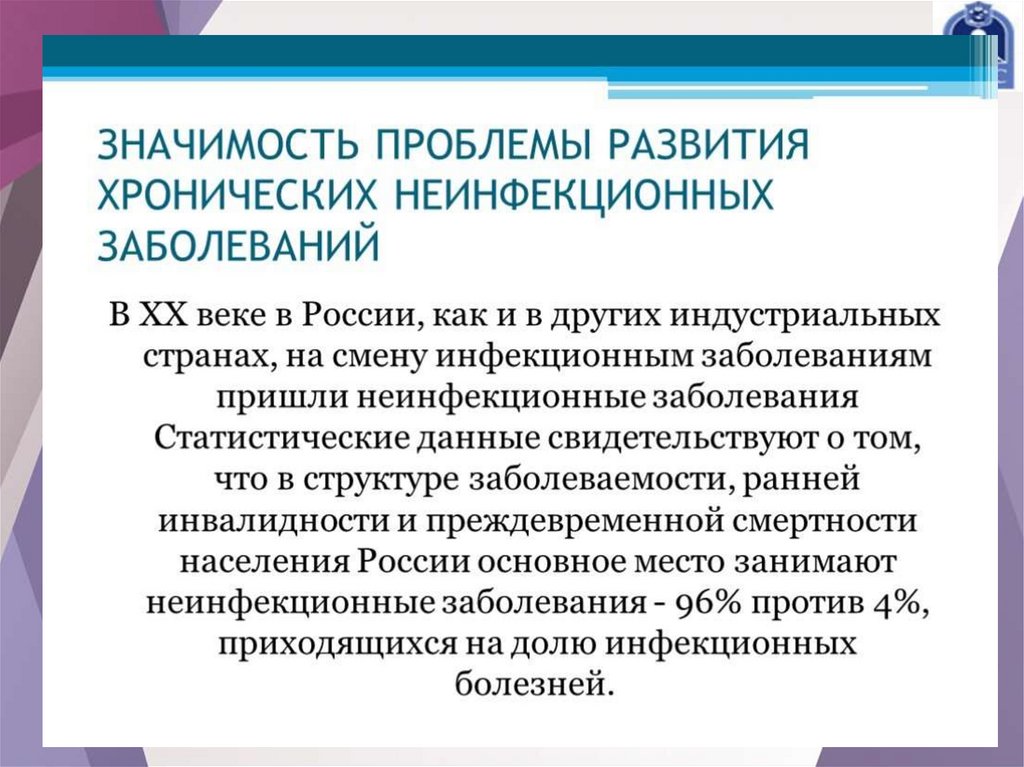 ЗНАЧИМОСТЬ ПРОБЛЕМЫ РАЗВИТИЯ ХРОНИЧЕСКИХ НЕИНФЕКЦИОННЫХ ЗАБОЛЕВАНИЙ

В XX веке в России, как и в других индустриальных странах, на смену инфекционным заболеваниям пришли неинфекционные заболевания Статистические данные свидетельствуют о том, что в структуре заболеваемости, ранней инвалидности и преждевременной смертности населения России основное место занимают неинфекционные заболевания - 96% против 4%, приходящихся на долю инфекционных болезней.